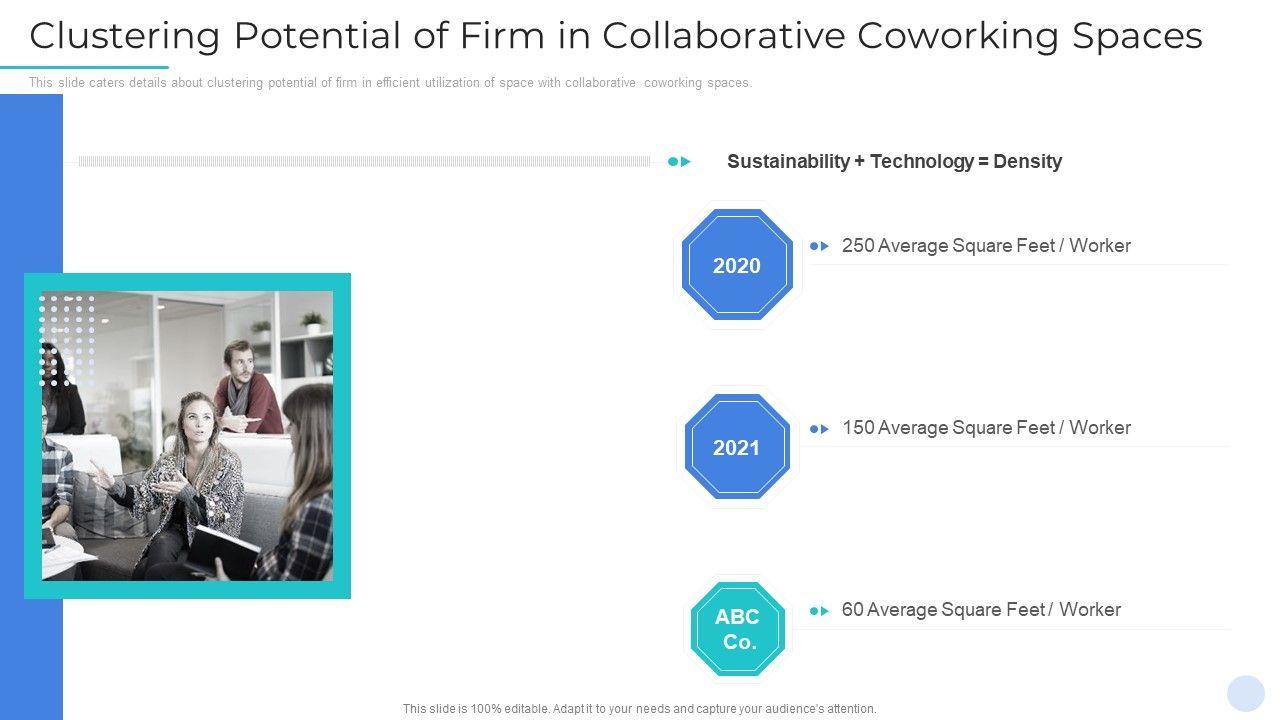 Clustering Potential of Firm in Collaborative Coworking Spaces

This slide caters details about clustering potential of firm in efficient utilization of space with collaborative coworking spaces.

Sustainability + Technology = Density

2020

250 Average Square Feet / Worker

2021

150 Average Square Feet / Worker

ABC Co.

60 Average Square Feet / Worker

This slide is 100% editable. Adapt it to your needs and capture your audience's attention.